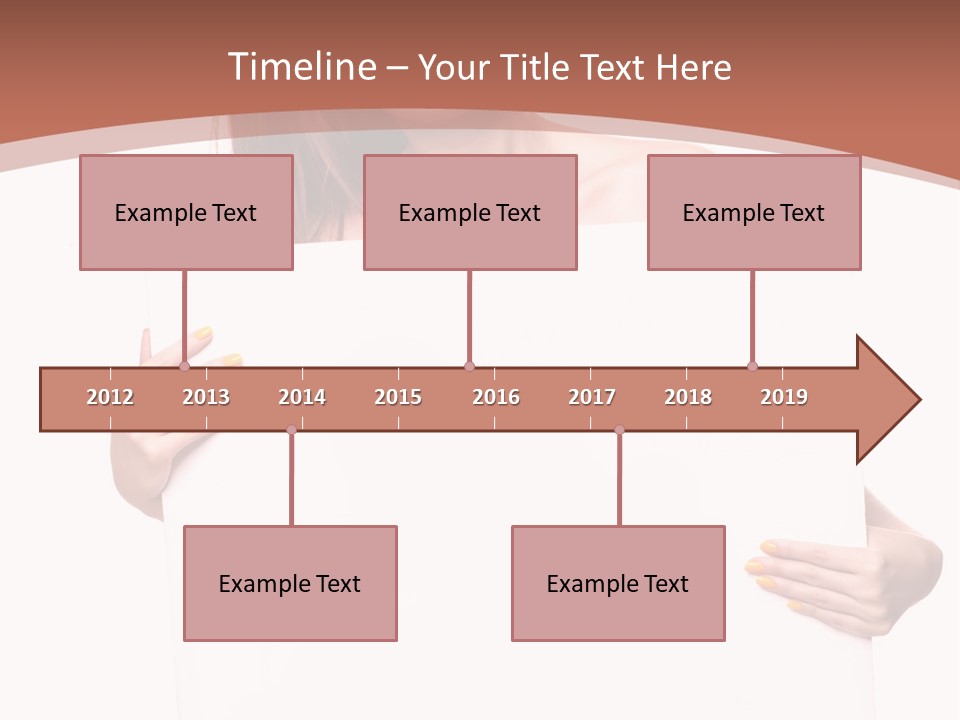 Timeline – Your Title Text Here

Example Text

Example Text

Example Text

2012 2013 2014 2015 2016 2017 2018 2019

Example Text

Example Text